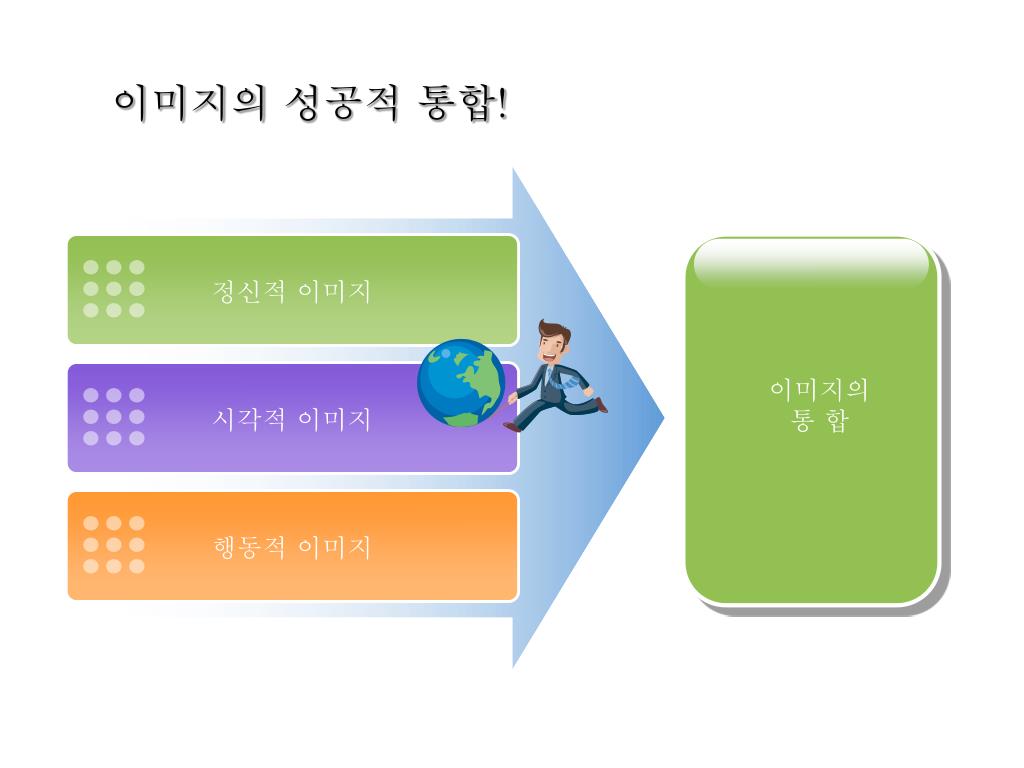 이미지의 성공적 통합!

정신적 이미지

시각적 이미지

행동적 이미지

이미지의
통 합